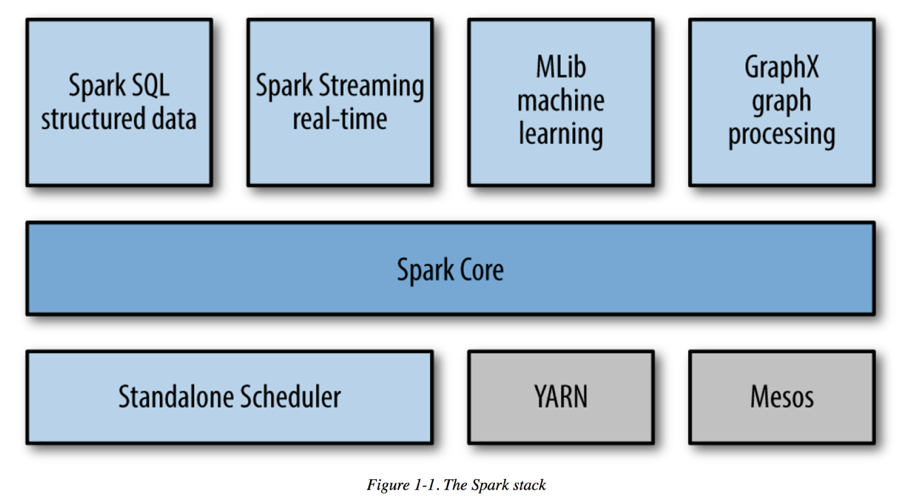 Spark SQL
structured data

Spark Streaming
real-time

MLib
machine
learning

GraphX
graph
processing

Spark Core

Standalone Scheduler

YARN

Mesos

Figure 1-1. The Spark stack